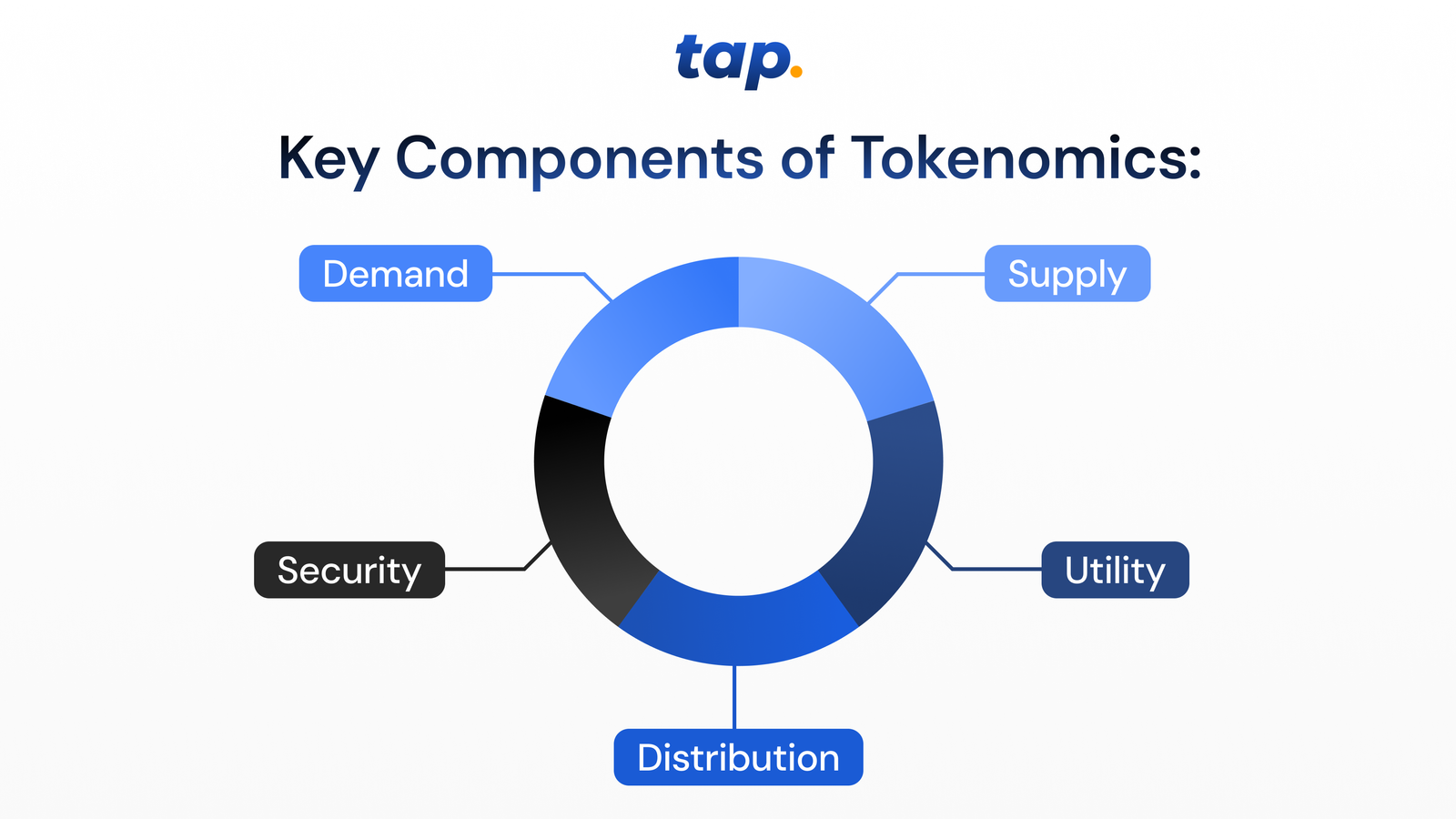 tap.

Key Components of Tokenomics:

Demand

Supply

Security

Utility

Distribution